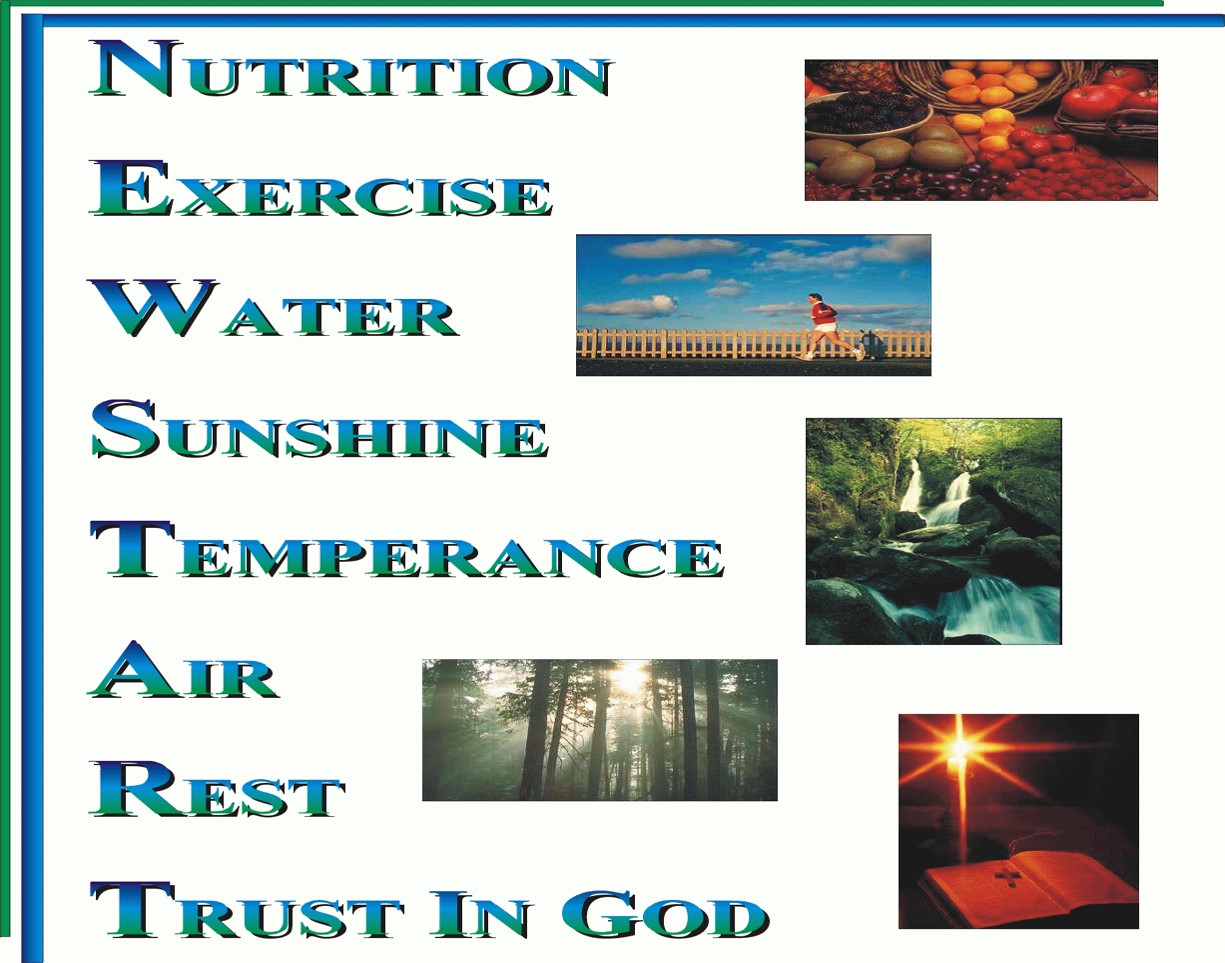 NUTRITION

EXERCISE

WATER

SUNSHINE

TEMPERANCE

AIR

REST

TRUST IN GOD